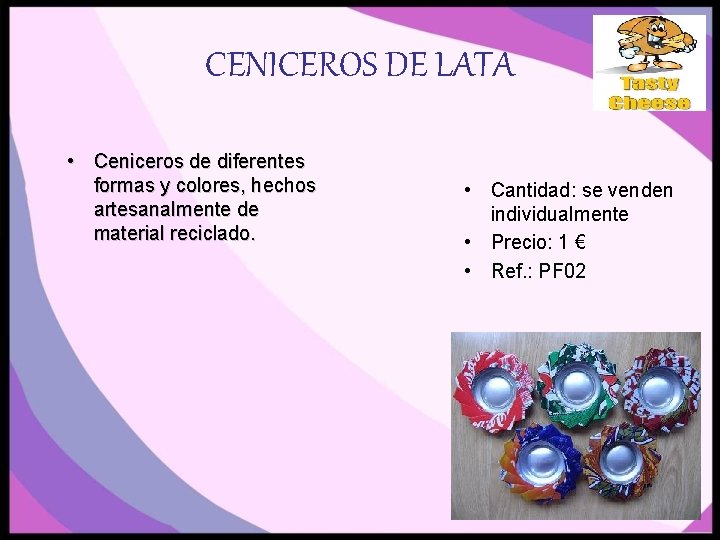 CENICEROS DE LATA

Tasty Cheese

• Ceniceros de diferentes formas y colores, hechos artesanalmente de material reciclado.

• Cantidad: se venden individualmente
• Precio: 1 €
• Ref.: PF02